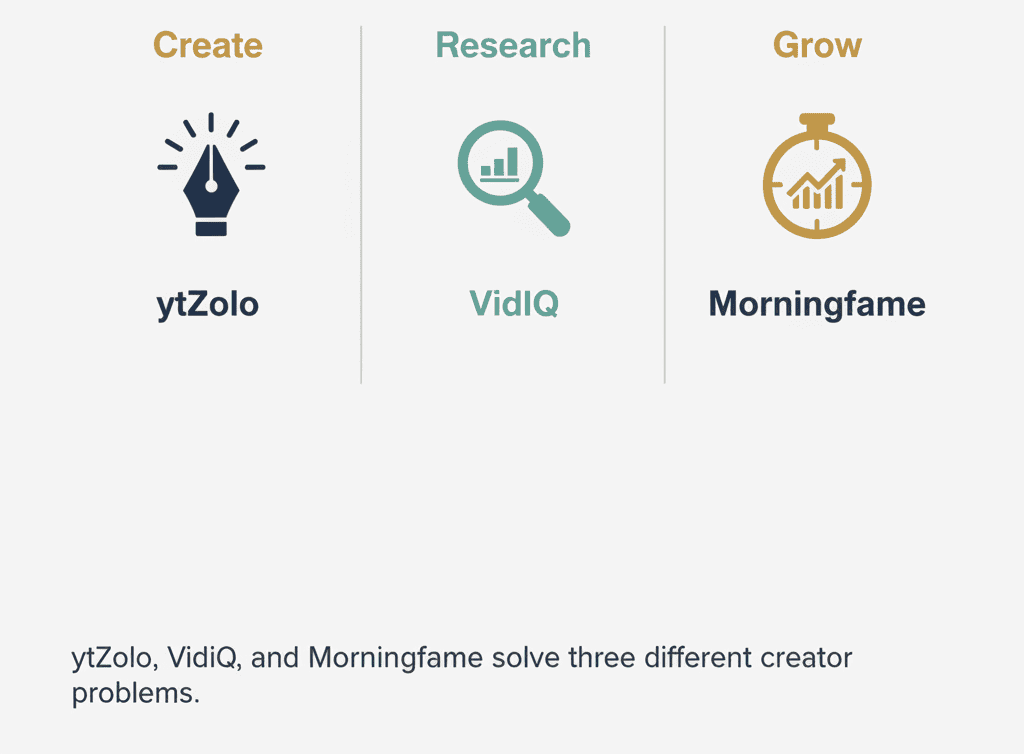 Create

ytZolo

Research

VidIQ

Grow

Morningfame

ytZolo, VidiQ, and Morningfame solve three different creator problems.